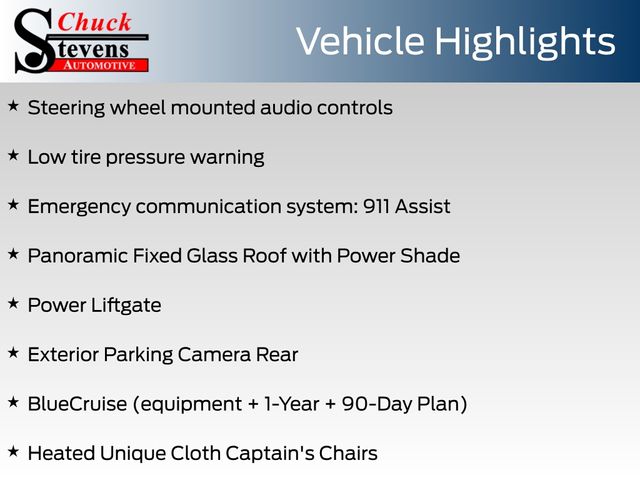 Chuck Stevens AUTOMOTIVE

Vehicle Highlights

★ Steering wheel mounted audio controls

★ Low tire pressure warning

★ Emergency communication system: 911 Assist

★ Panoramic Fixed Glass Roof with Power Shade

★ Power Liftgate

★ Exterior Parking Camera Rear

★ BlueCruise (equipment + 1-Year + 90-Day Plan)

★ Heated Unique Cloth Captain's Chairs